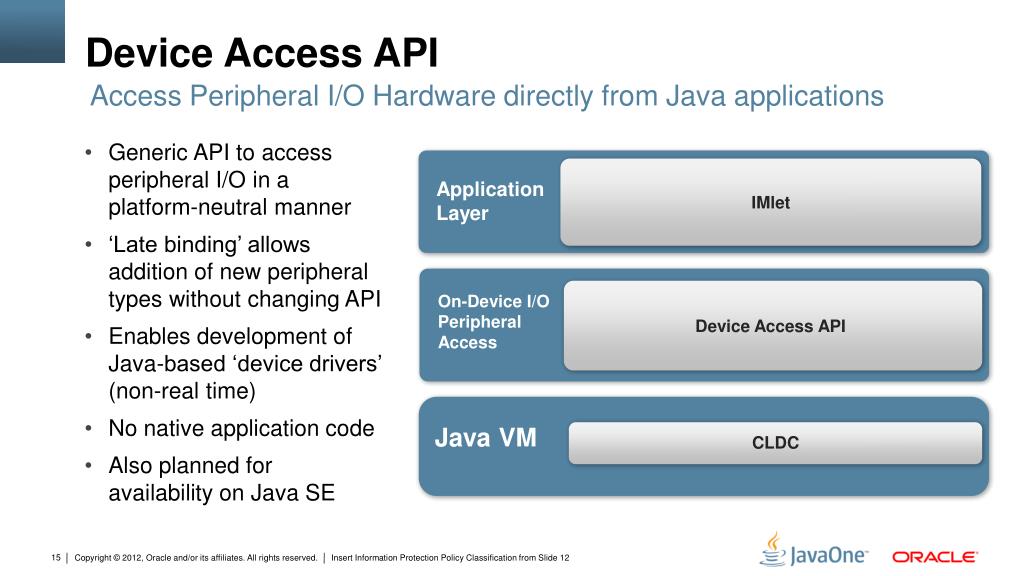 Device Access API
Access Peripheral I/O Hardware directly from Java applications

• Generic API to access peripheral I/O in a platform-neutral manner
• ‘Late binding’ allows addition of new peripheral types without changing API
• Enables development of Java-based ‘device drivers’ (non-real time)
• No native application code
• Also planned for availability on Java SE

Application Layer
IMlet

On-Device I/O Peripheral Access
Device Access API

Java VM
CLDC

15 | Copyright © 2012, Oracle and/or its affiliates. All rights reserved. | Insert Information Protection Policy Classification from Slide 12

JavaOne
ORACLE